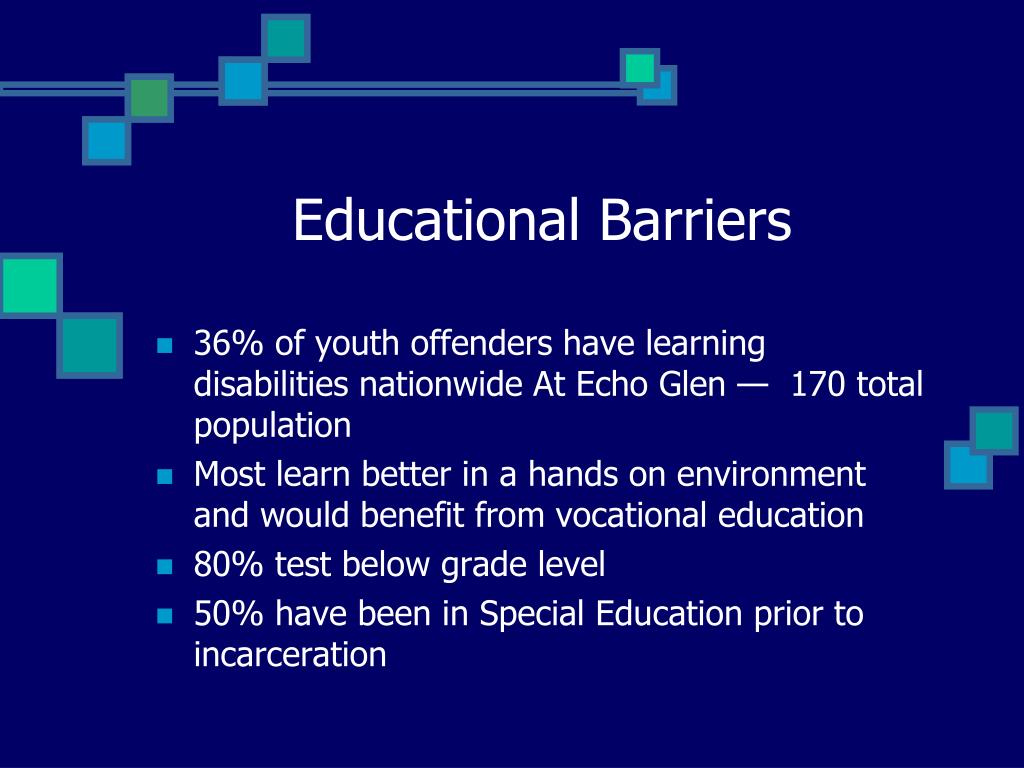 Educational Barriers

- 36% of youth offenders have learning disabilities nationwide At Echo Glen — 170 total population
- Most learn better in a hands on environment and would benefit from vocational education
- 80% test below grade level
- 50% have been in Special Education prior to incarceration